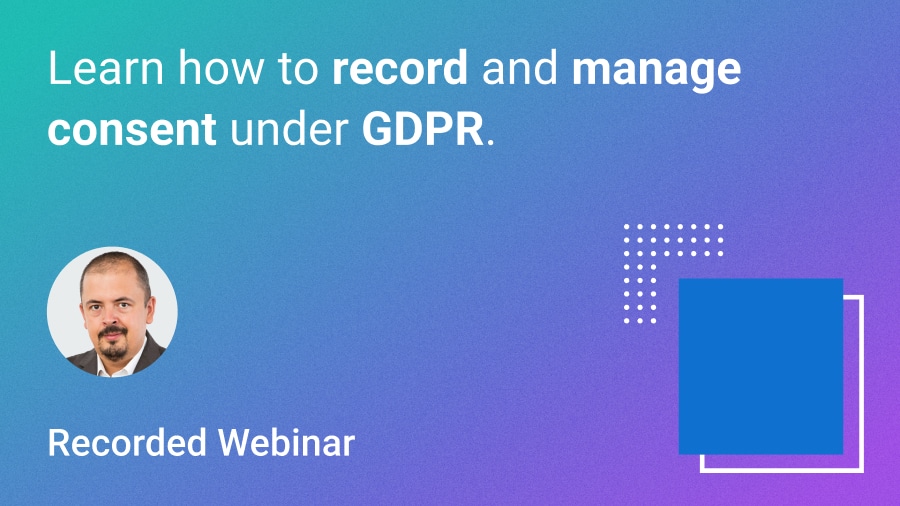 Learn how to record and manage consent under GDPR.

Recorded Webinar